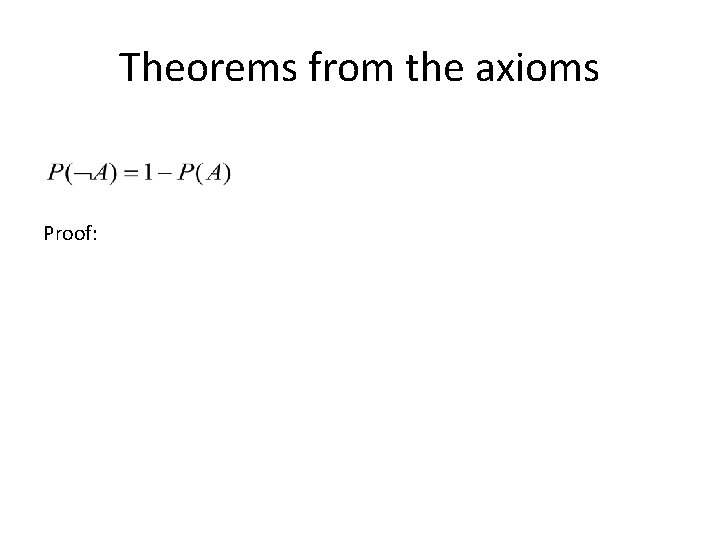 Theorems from the axioms

$P(\neg A) = 1 - P(A)$

Proof: